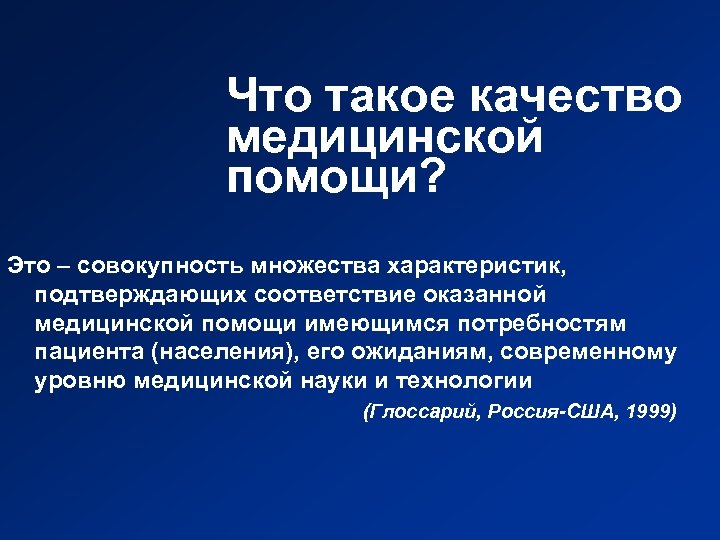 Что такое качество медицинской помощи?

Это – совокупность множества характеристик, подтверждающих соответствие оказанной медицинской помощи имеющимся потребностям пациента (населения), его ожиданиям, современному уровню медицинской науки и технологии

(Глоссарий, Россия-США, 1999)